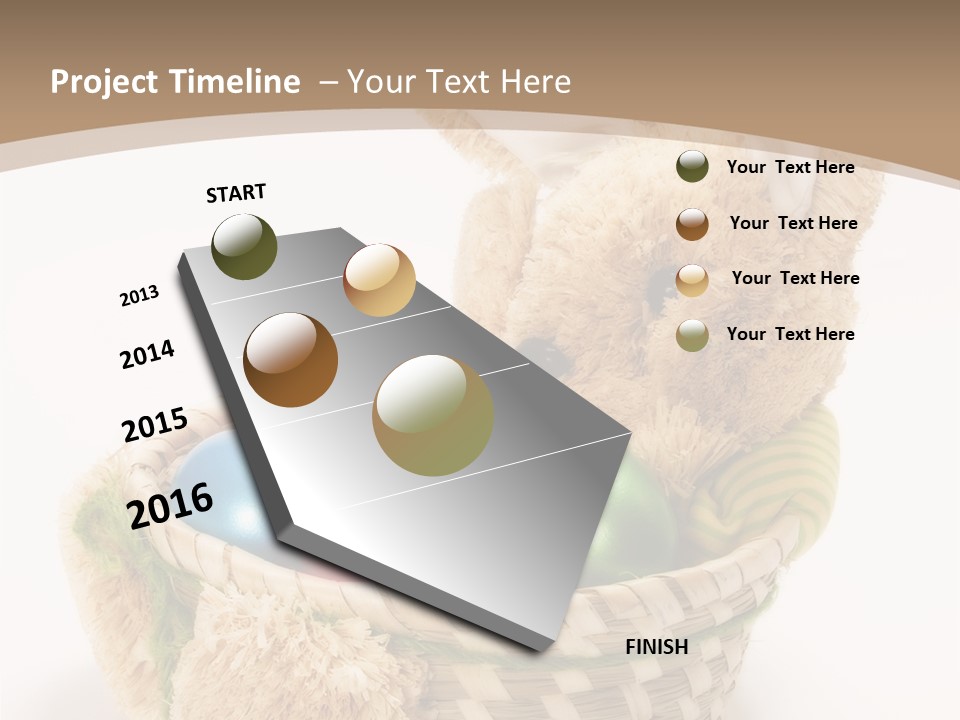 Project Timeline – Your Text Here

START

2013

2014

2015

2016

FINISH

Your Text Here

Your Text Here

Your Text Here

Your Text Here